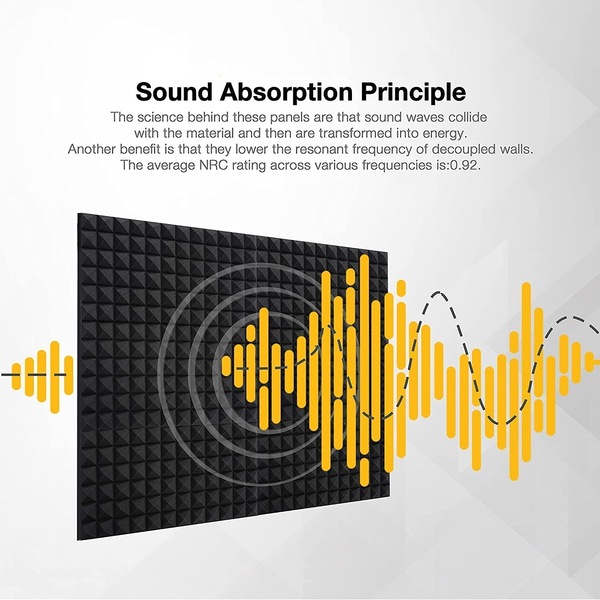 Sound Absorption Principle

The science behind these panels are that sound waves collide with the material and then are transformed into energy. Another benefit is that they lower the resonant frequency of decoupled walls. The average NRC rating across various frequencies is:0.92.